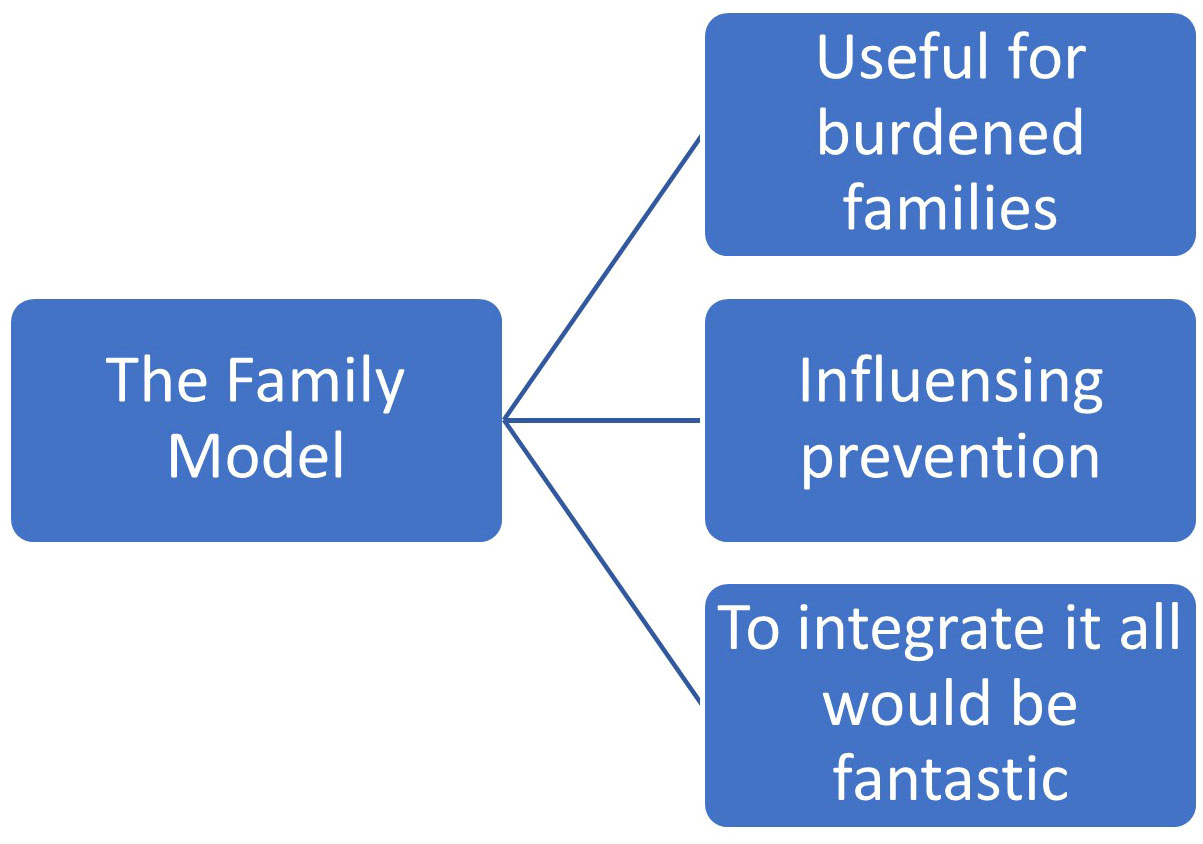 The Family Model

Useful for burdened families

Influensing prevention

To integrate it all would be fantastic